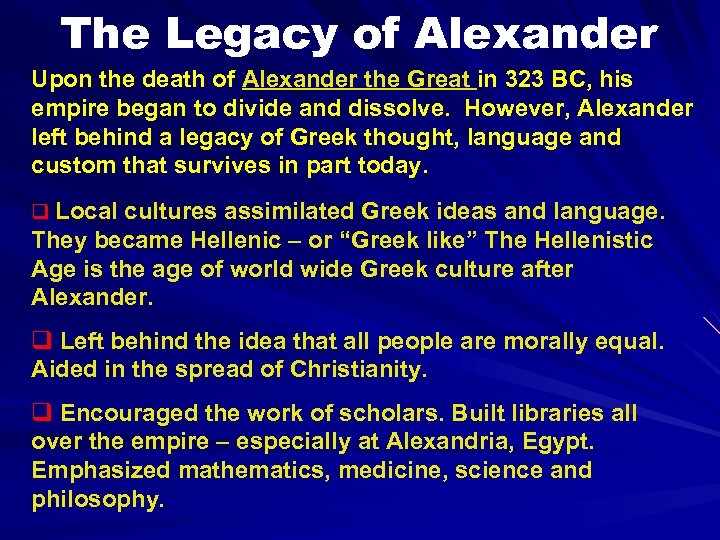 The Legacy of Alexander

Upon the death of Alexander the Great in 323 BC, his empire began to divide and dissolve. However, Alexander left behind a legacy of Greek thought, language and custom that survives in part today.

❑ Local cultures assimilated Greek ideas and language. They became Hellenic – or “Greek like” The Hellenistic Age is the age of world wide Greek culture after Alexander.

❑ Left behind the idea that all people are morally equal. Aided in the spread of Christianity.

❑ Encouraged the work of scholars. Built libraries all over the empire – especially at Alexandria, Egypt. Emphasized mathematics, medicine, science and philosophy.